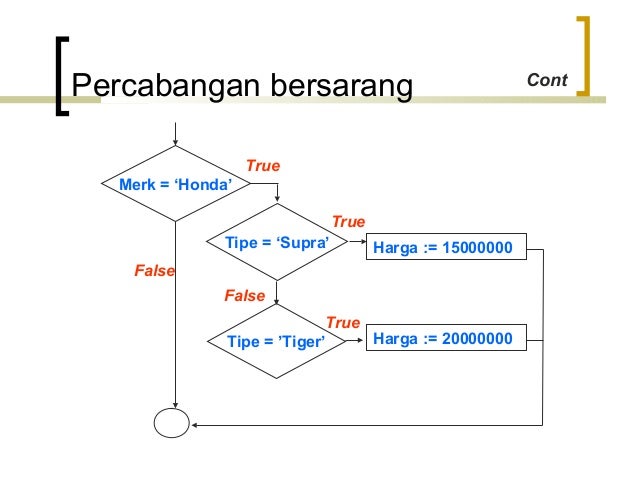 Percabangan bersarang

Cont

Merk = ‘Honda’

True

Tipe = ‘Supra’

True

Harga := 15000000

False

False

Tipe = ’Tiger’

True

Harga := 20000000